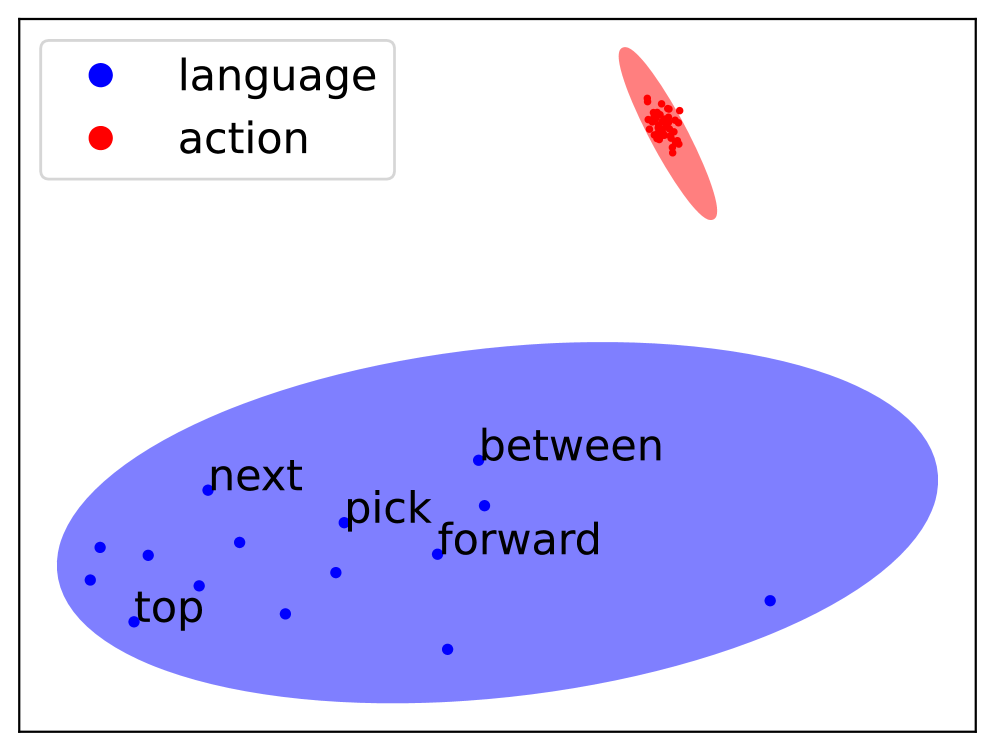 language
action

between
next
pick
forward
top